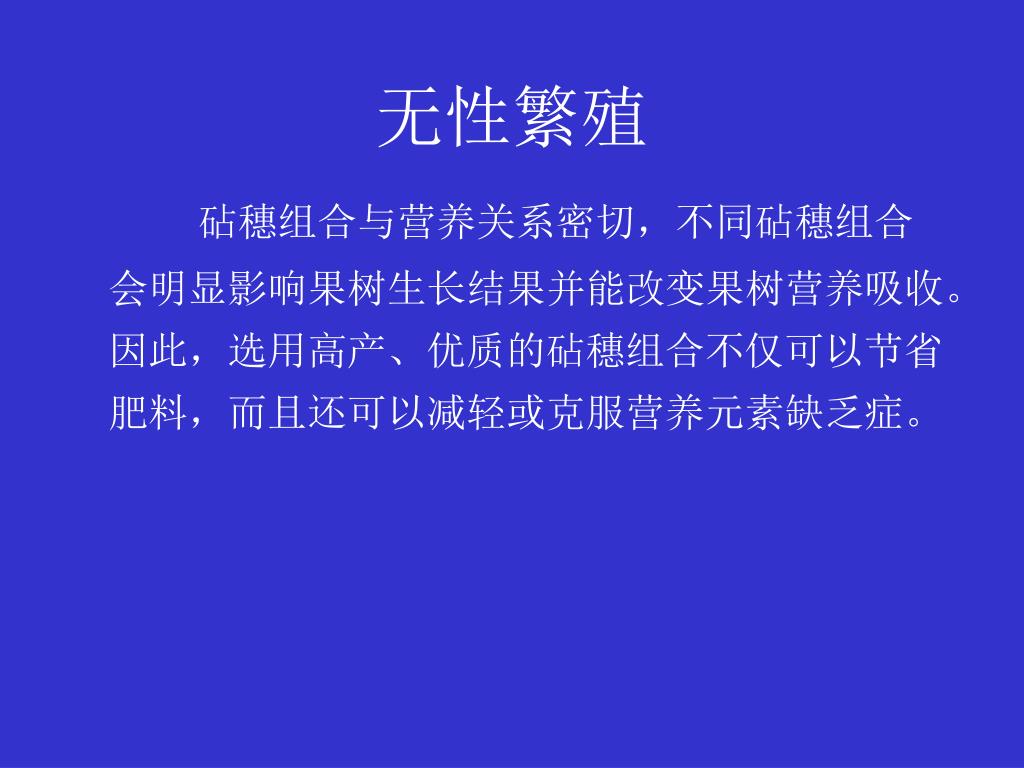 无性繁殖

砧穗组合与营养关系密切，不同砧穗组合会明显影响果树生长结果并能改变果树营养吸收。因此，选用高产、优质的砧穗组合不仅可以节省肥料，而且还可以减轻或克服营养元素缺乏症。